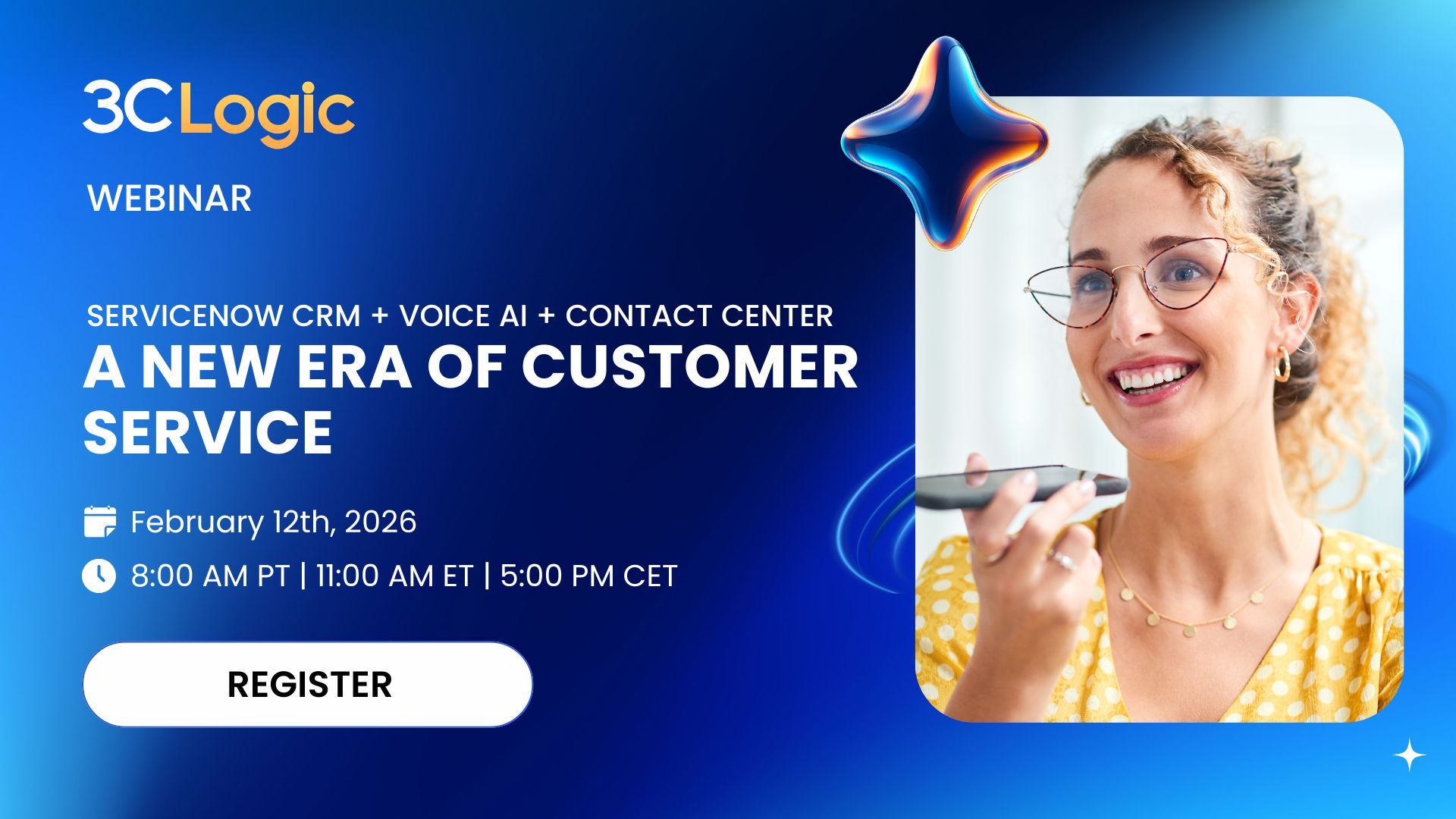 3CLogic

WEBINAR

SERVICENOW CRM + VOICE AI + CONTACT CENTER

A NEW ERA OF CUSTOMER SERVICE

February 12th, 2026

8:00 AM PT | 11:00 AM ET | 5:00 PM CET

REGISTER